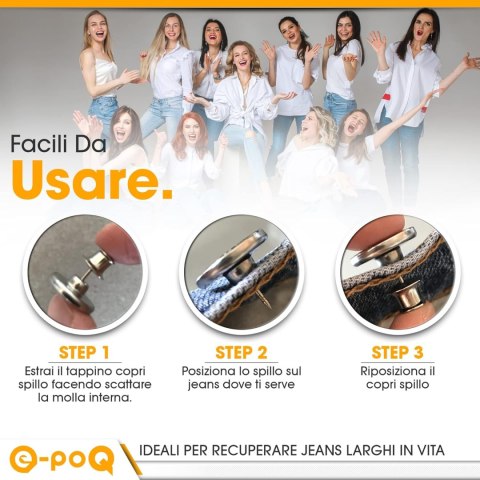 Facili Da
Usare.

STEP 1
Estrai il tappino copri spillo facendo scattare la molla interna.

STEP 2
Posiziona lo spillo sul jeans dove ti serve

STEP 3
Riposiziona il copri spillo

e-poQ

IDEALI PER RECUPERARE JEANS LARGHI IN VITA